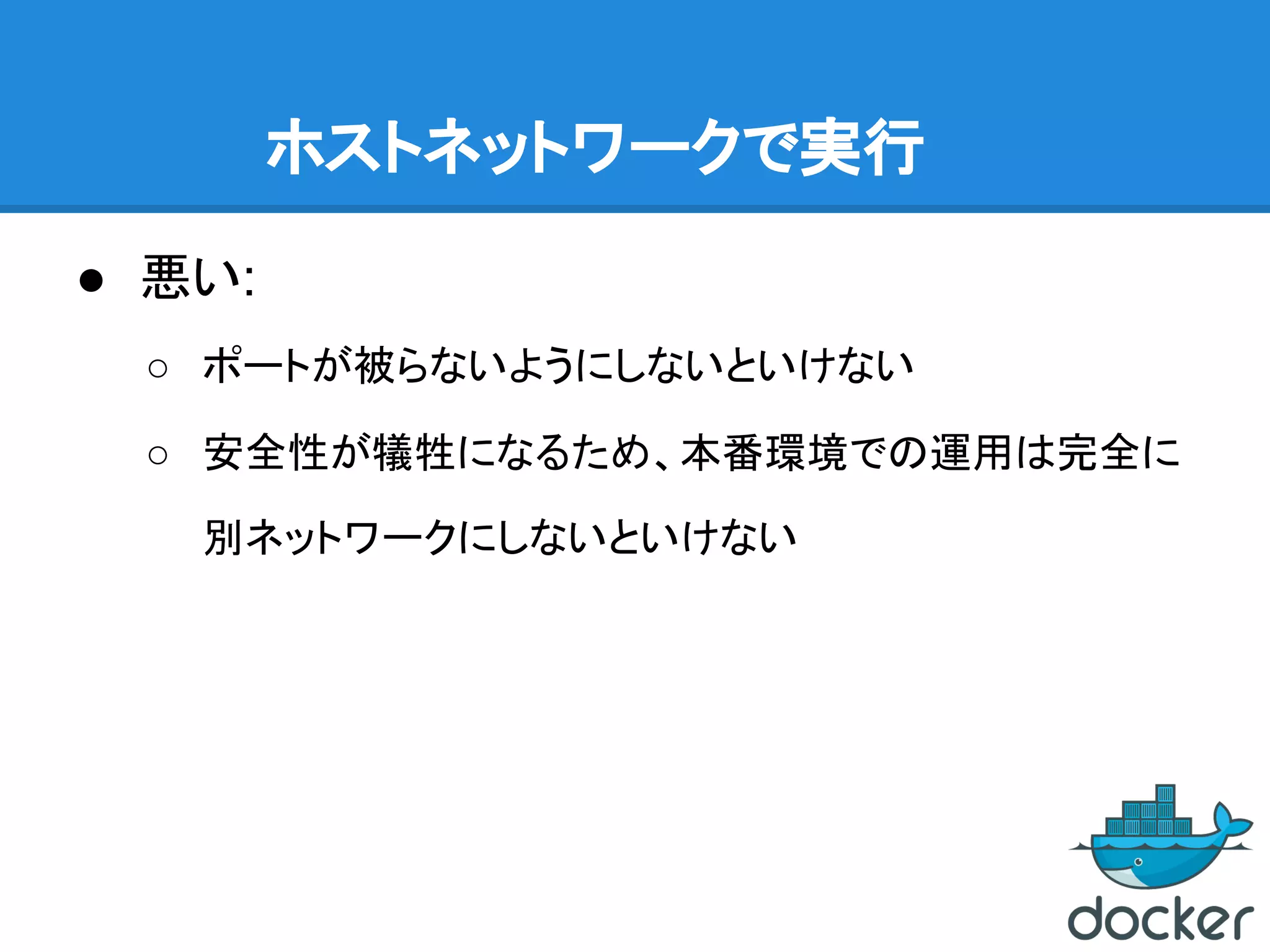 ホストネットワークで実行

● 悪い:
  ○ ポートが被らないようにしないといけない
  ○ 安全性が犠牲になるため、本番環境での運用は完全に別ネットワークにしないといけない

docker